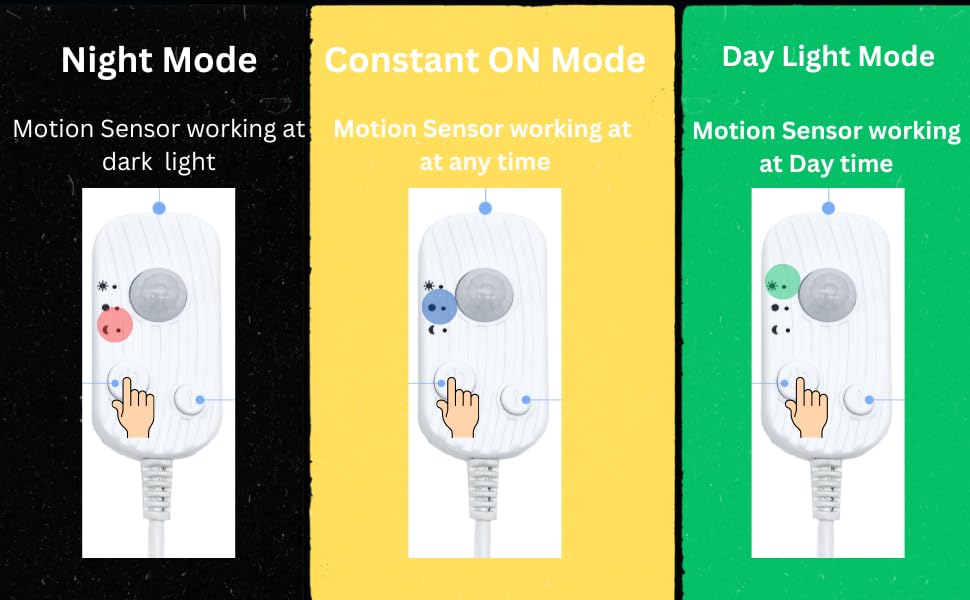 Night Mode

Motion Sensor working at dark light

Constant ON Mode

Motion Sensor working at at any time

Day Light Mode

Motion Sensor working at Day time